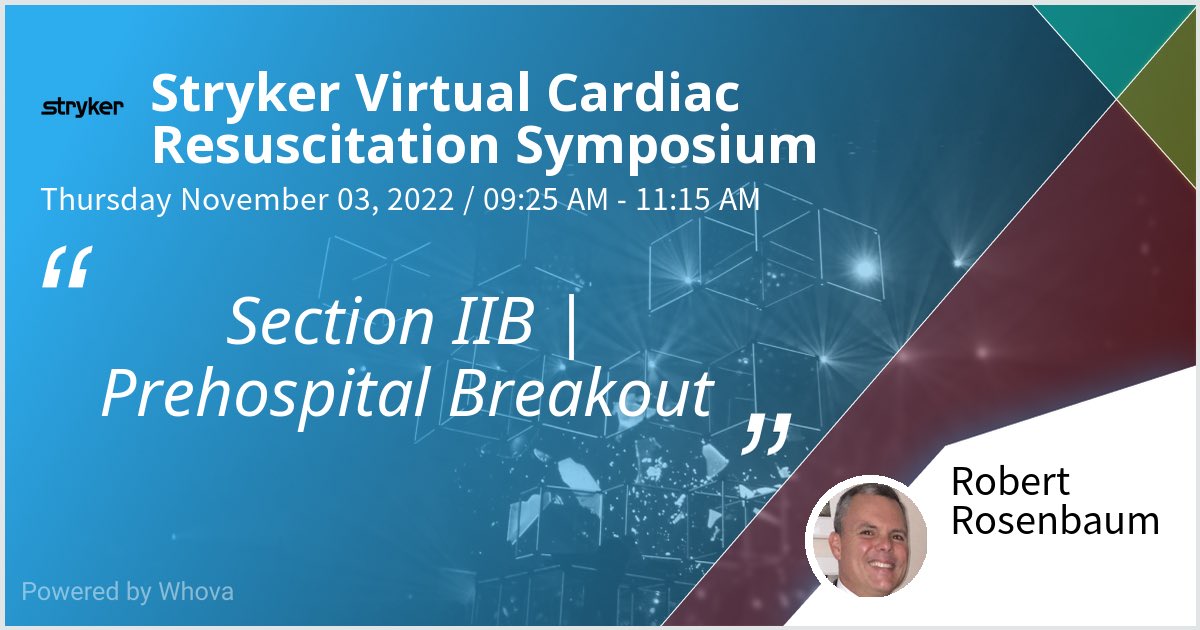 stryker

Stryker Virtual Cardiac Resuscitation Symposium

Thursday November 03, 2022 / 09:25 AM - 11:15 AM

“

Section IIB | Prehospital Breakout

”

Robert Rosenbaum

Powered by Whova